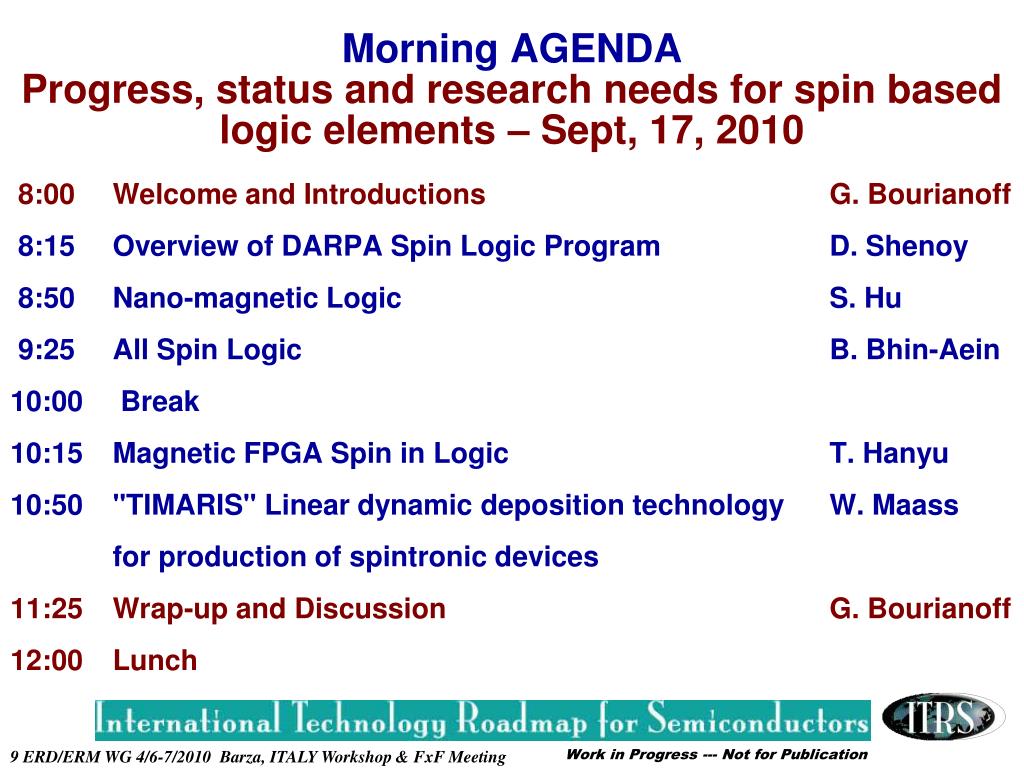 Morning AGENDA
Progress, status and research needs for spin based logic elements – Sept, 17, 2010

| | | |
|---|---|---|
| 8:00 | Welcome and Introductions | G. Bourianoff |
| 8:15 | Overview of DARPA Spin Logic Program | D. Shenoy |
| 8:50 | Nano-magnetic Logic | S. Hu |
| 9:25 | All Spin Logic | B. Bhin-Aein |
| 10:00 | Break | |
| 10:15 | Magnetic FPGA Spin in Logic | T. Hanyu |
| 10:50 | "TIMARIS" Linear dynamic deposition technology for production of spintronic devices | W. Maass |
| 11:25 | Wrap-up and Discussion | G. Bourianoff |
| 12:00 | Lunch | |

International Technology Roadmap for Semiconductors

ITRS

9 ERD/ERM WG 4/6-7/2010 Barza, ITALY Workshop & FxF Meeting

Work in Progress --- Not for Publication